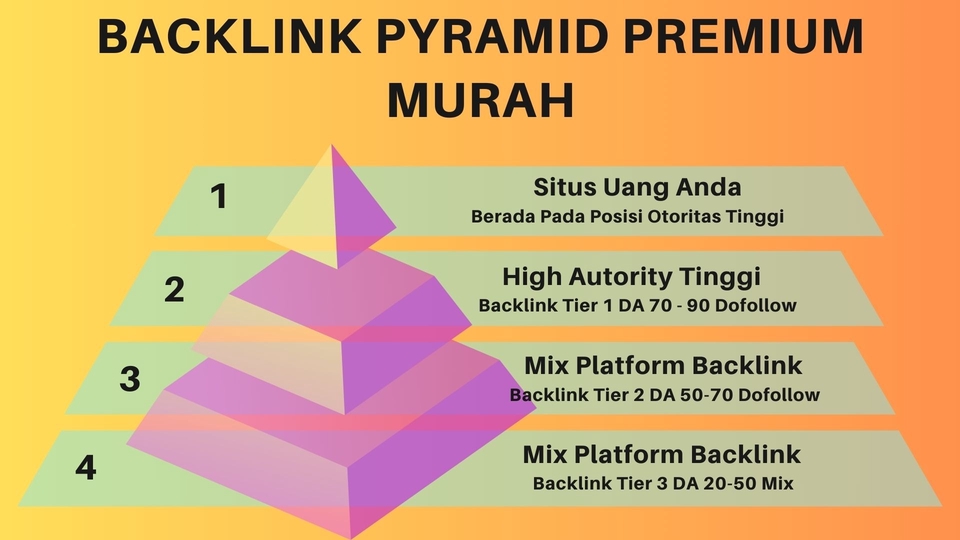 BACKLINK PYRAMID PREMIUM MURAH

1
Situs Uang Anda
Berada Pada Posisi Otoritas Tinggi

2
High Autority Tinggi
Backlink Tier 1 DA 70 - 90 Dofollow

3
Mix Platform Backlink
Backlink Tier 2 DA 50-70 Dofollow

4
Mix Platform Backlink
Backlink Tier 3 DA 20-50 Mix